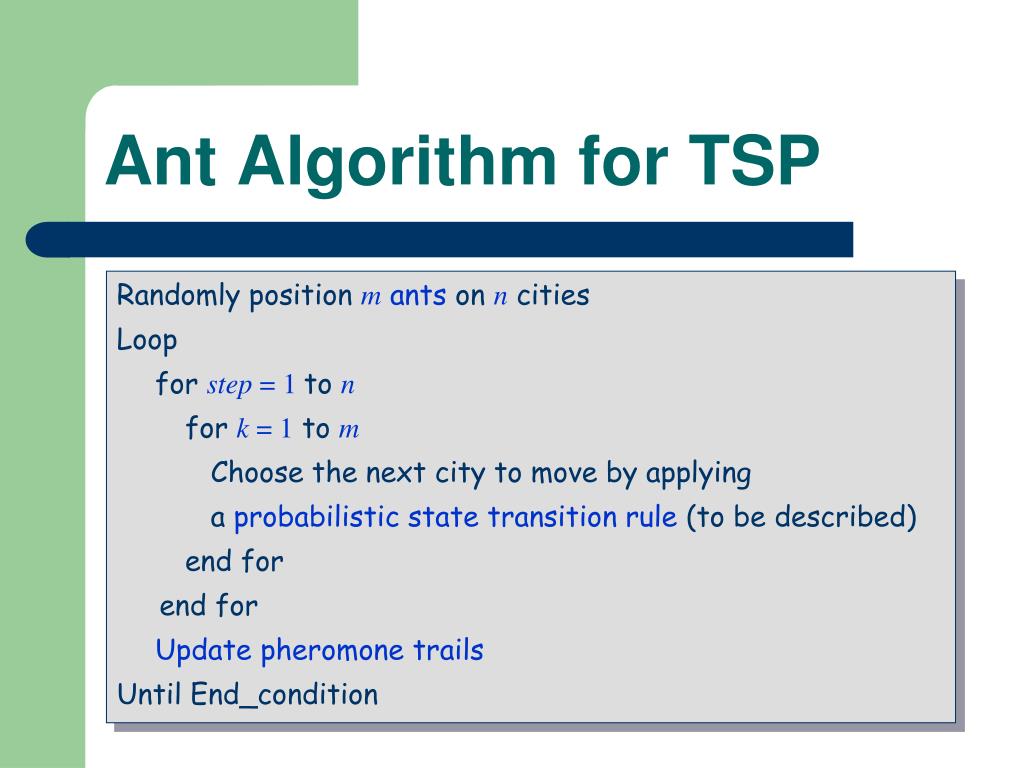 Ant Algorithm for TSP

Randomly position $m$ ants on $n$ cities
Loop
for $step = 1$ to $n$
for $k = 1$ to $m$
Choose the next city to move by applying
a probabilistic state transition rule (to be described)
end for
end for
Update pheromone trails
Until End_condition